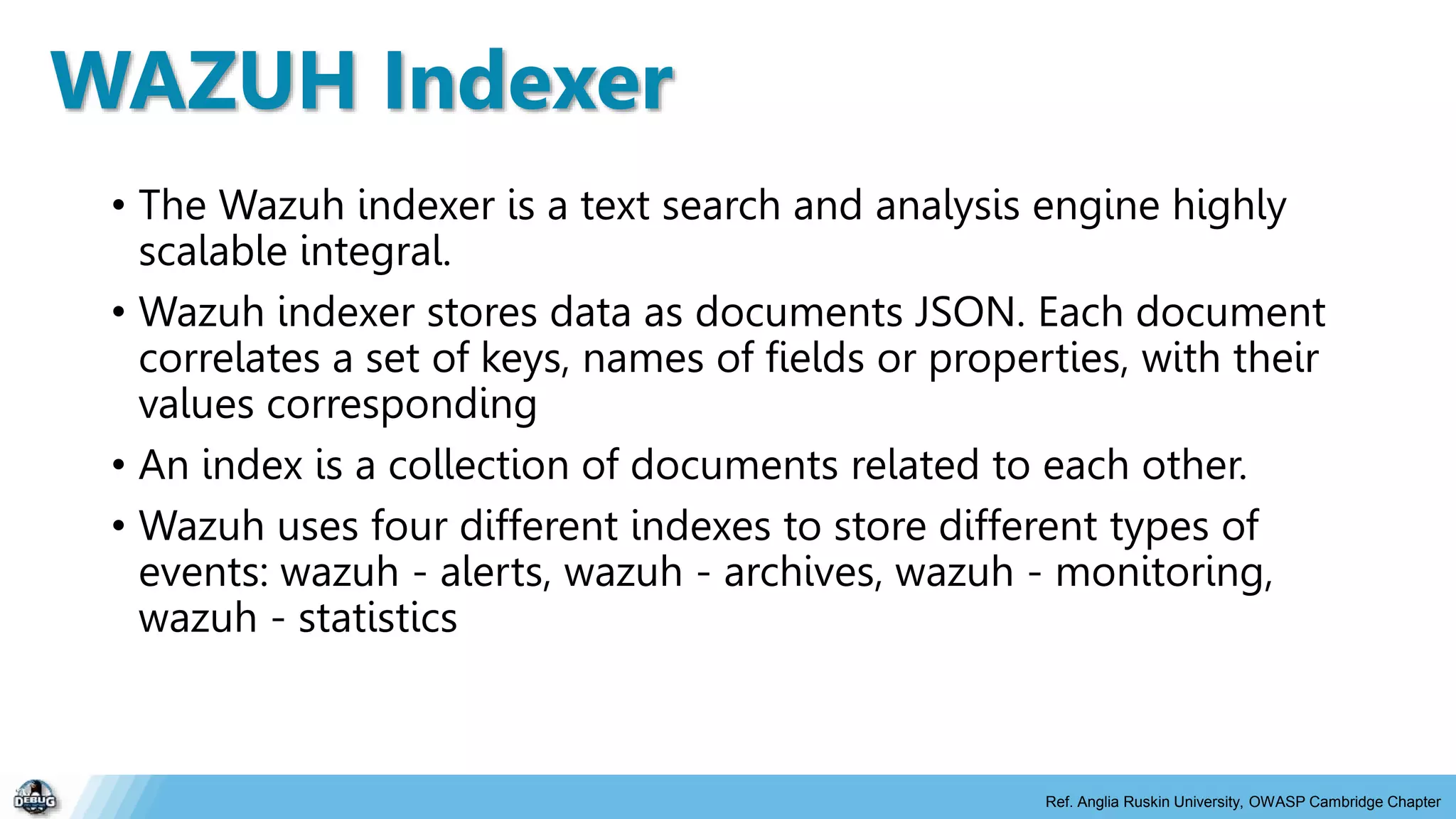 WAZUH Indexer

• The Wazuh indexer is a text search and analysis engine highly scalable integral.

• Wazuh indexer stores data as documents JSON. Each document correlates a set of keys, names of fields or properties, with their values corresponding

• An index is a collection of documents related to each other.

• Wazuh uses four different indexes to store different types of events: wazuh - alerts, wazuh - archives, wazuh - monitoring, wazuh - statistics

DEBUG

Ref. Anglia Ruskin University, OWASP Cambridge Chapter